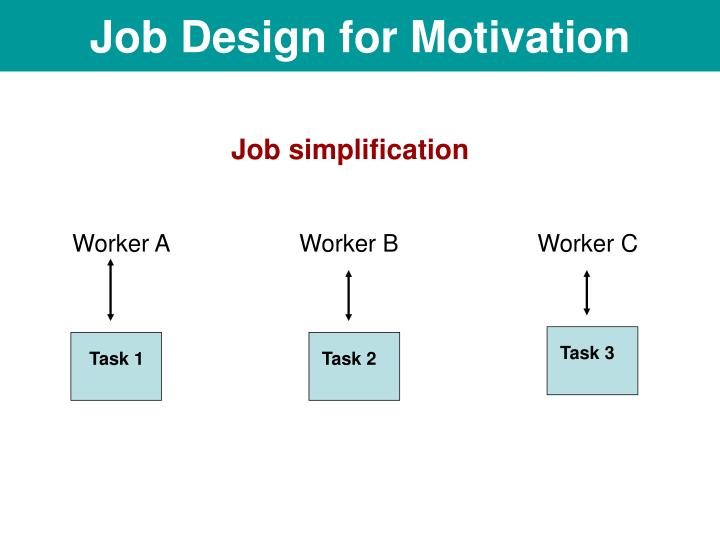 Job Design for Motivation

Job simplification

Worker A

Task 1

Worker B

Task 2

Worker C

Task 3